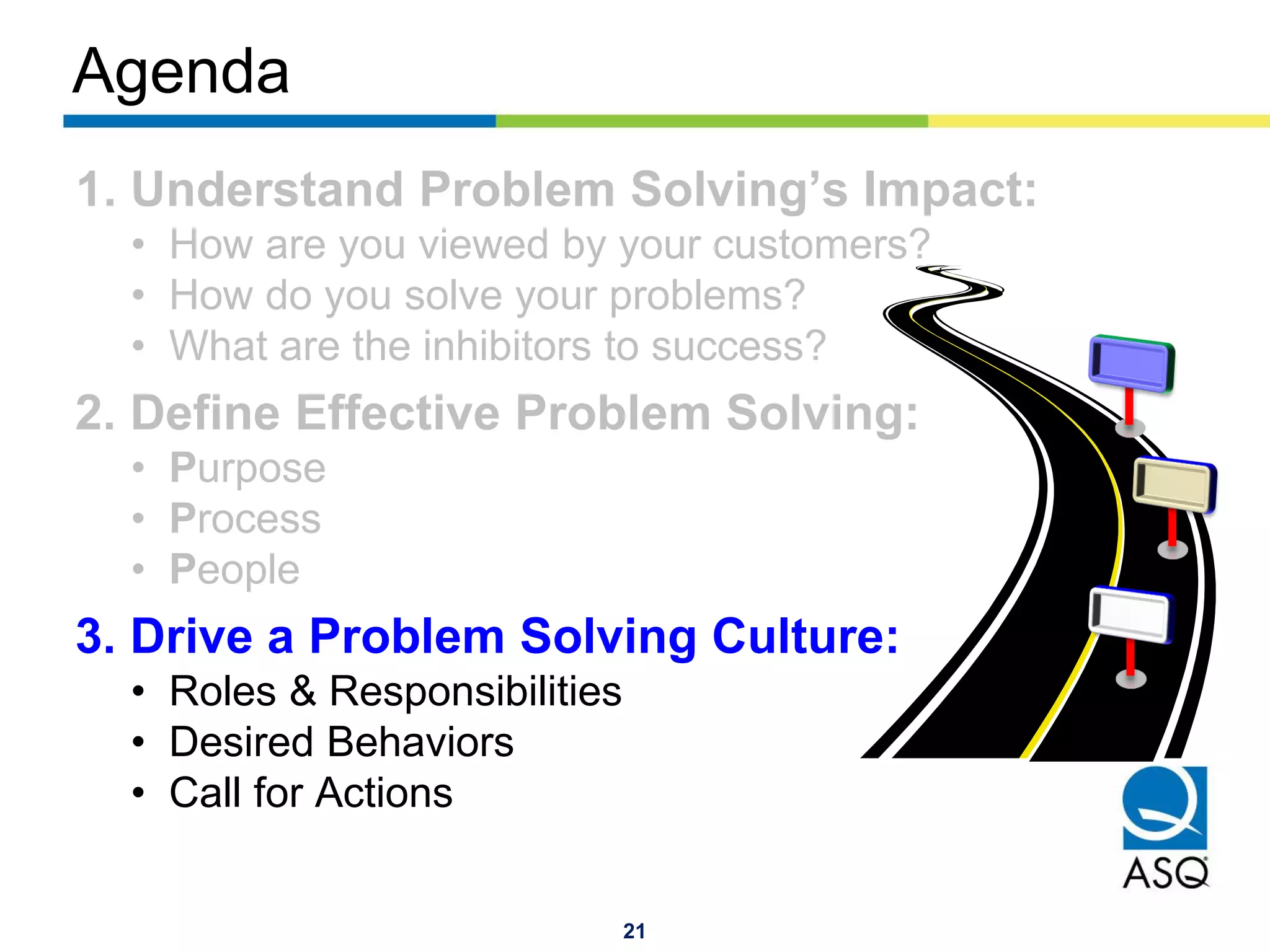 Agenda

1. Understand Problem Solving's Impact:
• How are you viewed by your customers?
• How do you solve your problems?
• What are the inhibitors to success?

2. Define Effective Problem Solving:
• Purpose
• Process
• People

3. Drive a Problem Solving Culture:
• Roles & Responsibilities
• Desired Behaviors
• Call for Actions

ASQ

21